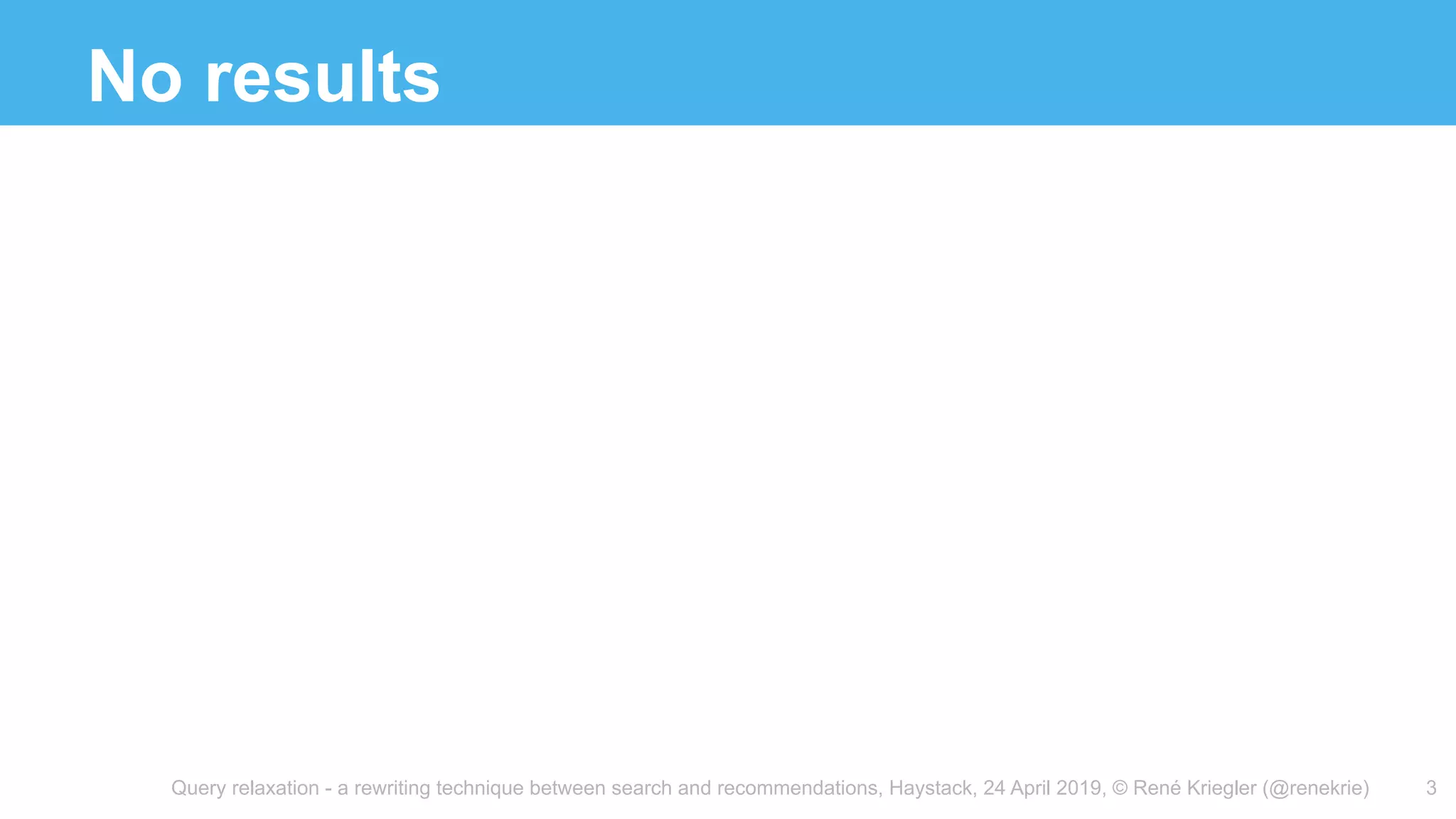 No results

Query relaxation - a rewriting technique between search and recommendations, Haystack, 24 April 2019, © René Kriegler (@renekrie) 3